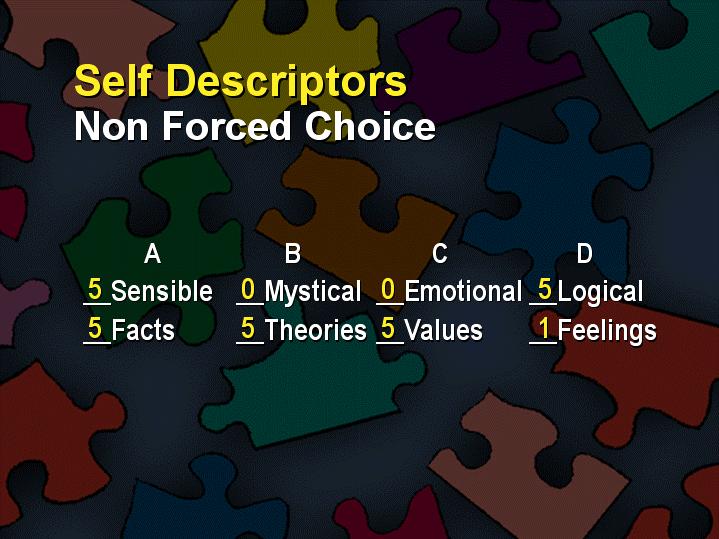 Self Descriptors
Non Forced Choice

| A | B | C | D |
|---|---|---|---|
| 5 Sensible | 0 Mystical | 0 Emotional | 5 Logical |
| 5 Facts | 5 Theories | 5 Values | 1 Feelings |